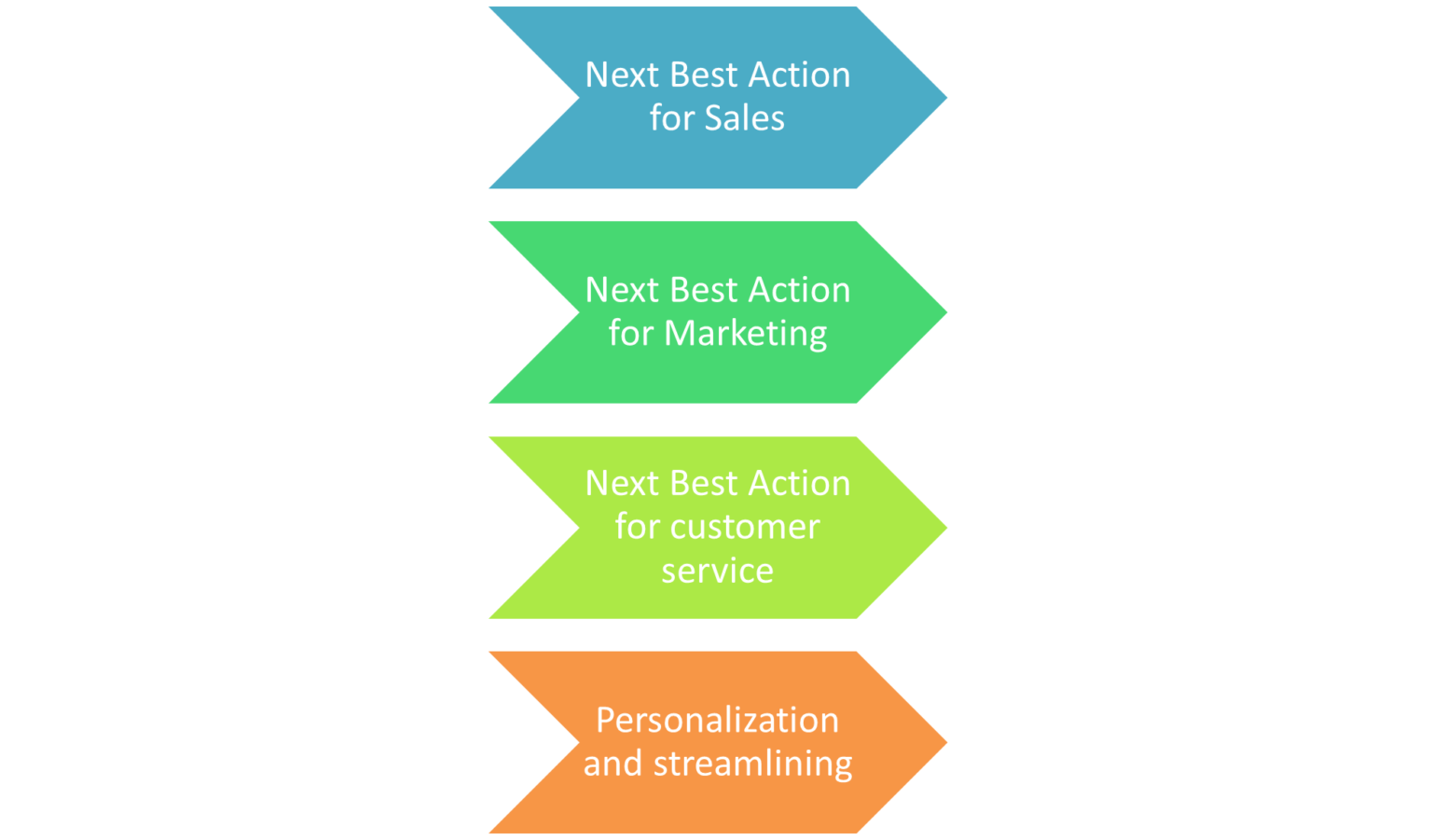 Next Best Action for Sales

Next Best Action for Marketing

Next Best Action for customer service

Personalization and streamlining